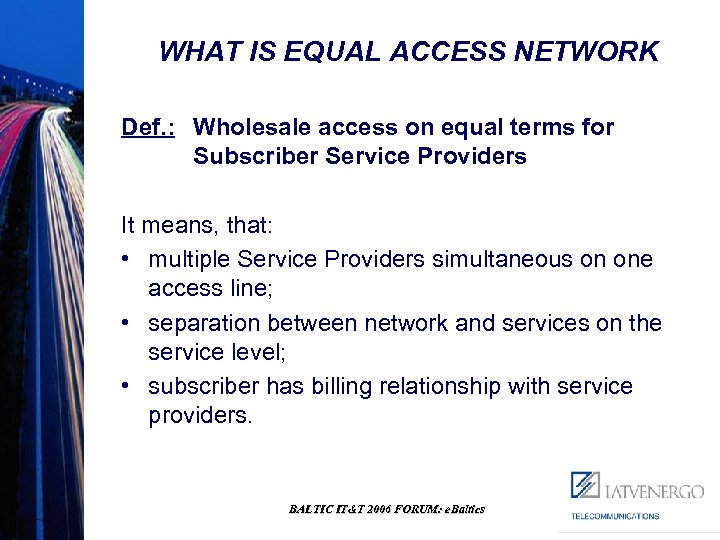 WHAT IS EQUAL ACCESS NETWORK

Def.: Wholesale access on equal terms for Subscriber Service Providers

It means, that:

• multiple Service Providers simultaneous on one access line;

• separation between network and services on the service level;

• subscriber has billing relationship with service providers.

BALTIC IT&T 2006 FORUM: eBaltics

LATVENERGO
TELECOMMUNICATIONS